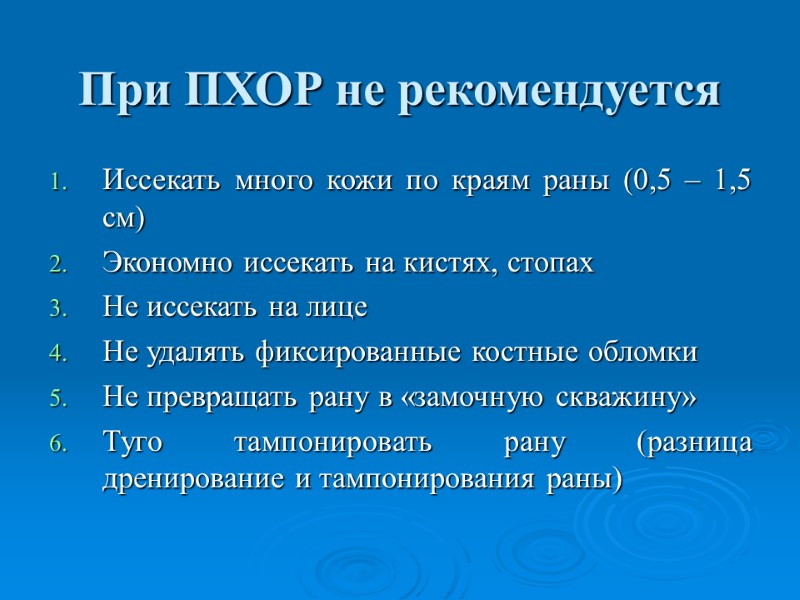 При ПХОР не рекомендуется

1. Иссекать много кожи по краям раны (0,5 – 1,5 см)
2. Экономно иссекать на кистях, стопах
3. Не иссекать на лице
4. Не удалять фиксированные костные обломки
5. Не превращать рану в «замочную скважину»
6. Туго тампонировать рану (разница дренирование и тампонирования раны)